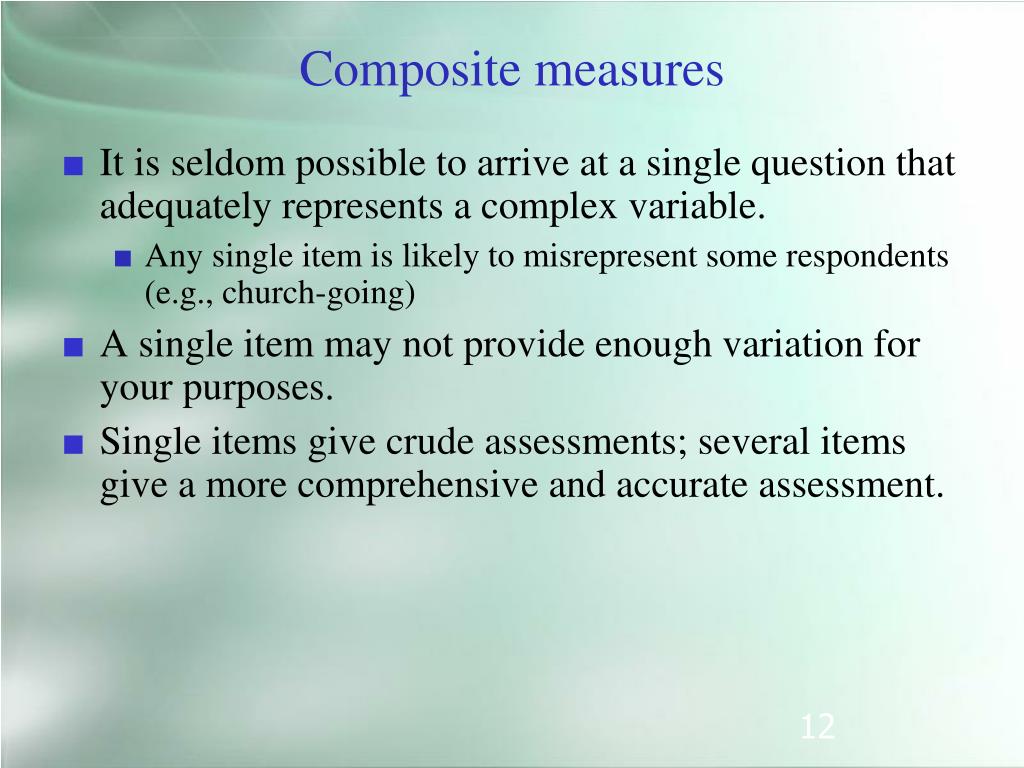 Composite measures

■ It is seldom possible to arrive at a single question that adequately represents a complex variable.
  ■ Any single item is likely to misrepresent some respondents (e.g., church-going)
■ A single item may not provide enough variation for your purposes.
■ Single items give crude assessments; several items give a more comprehensive and accurate assessment.

12